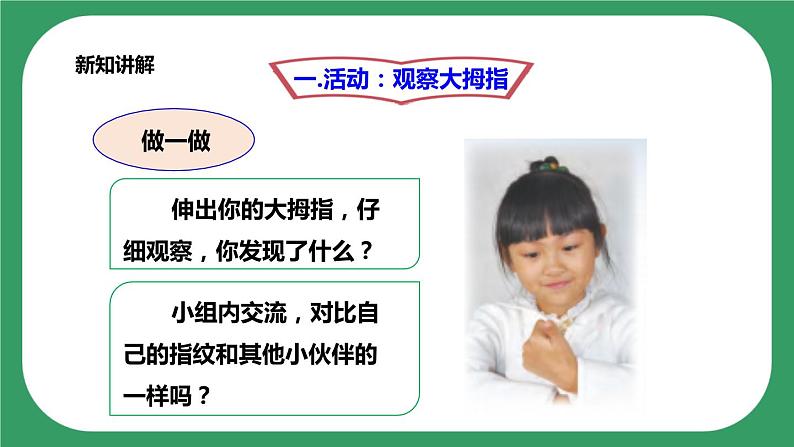 新知讲解

一.活动：观察大拇指

做一做

伸出你的大拇指，仔细观察，你发现了什么？

小组内交流，对比自己的指纹和其他小伙伴的一样吗？